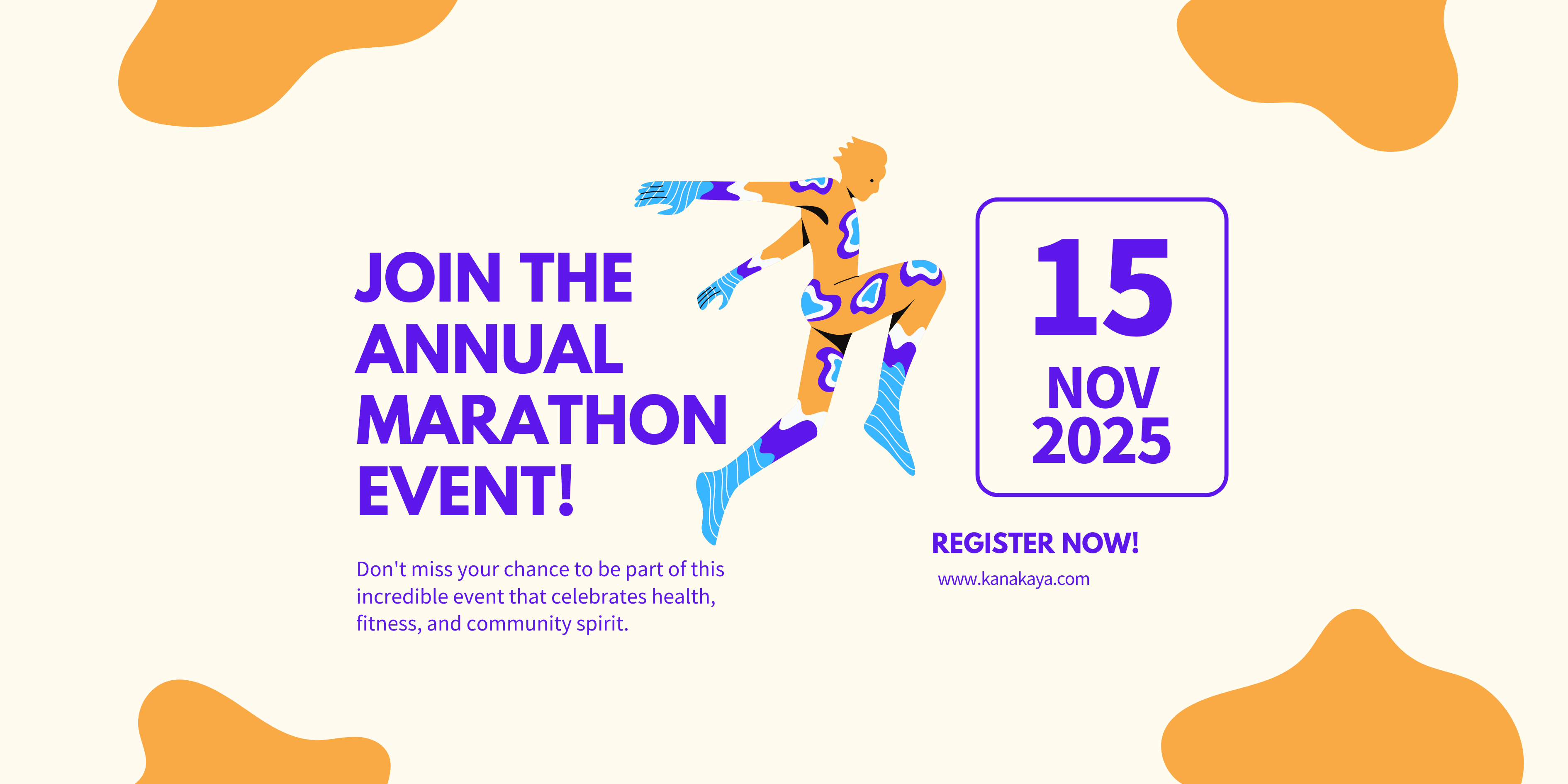 JOIN THE ANNUAL MARATHON EVENT!

Don't miss your chance to be part of this incredible event that celebrates health, fitness, and community spirit.

15
NOV
2025

REGISTER NOW!
www.kanakaya.com